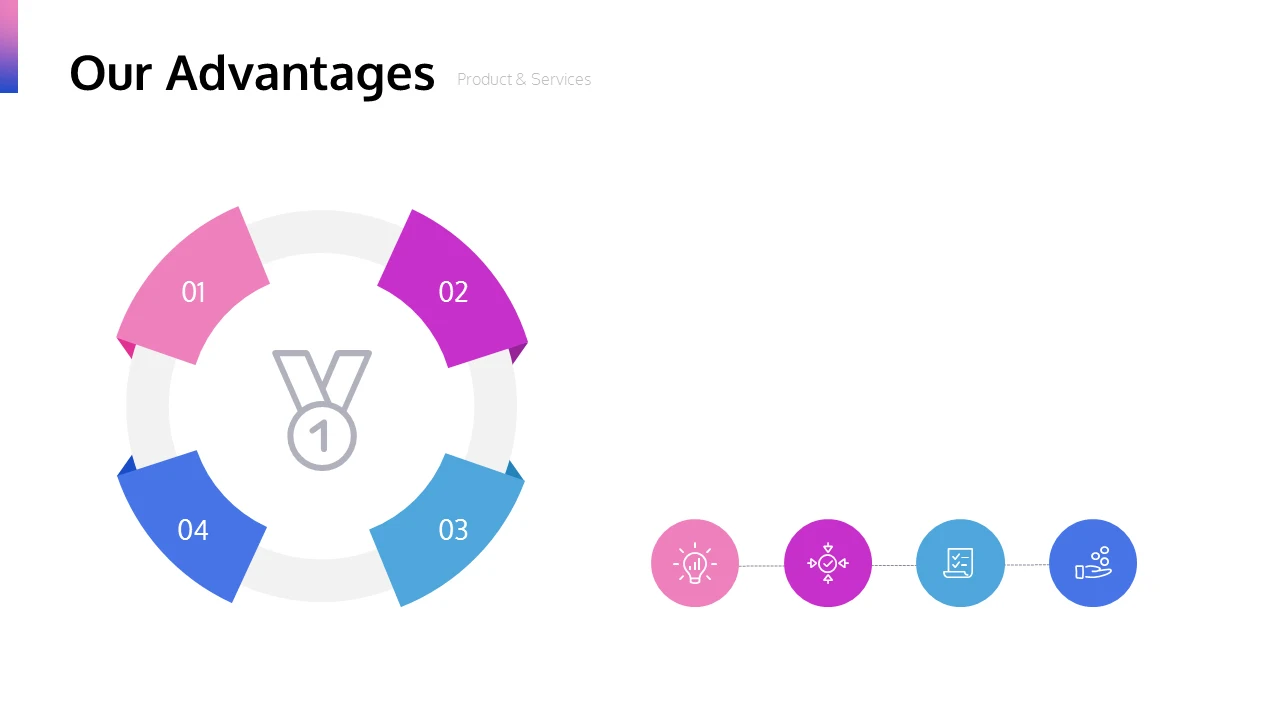 Our Advantages Product & Services

01

02

1

04

03